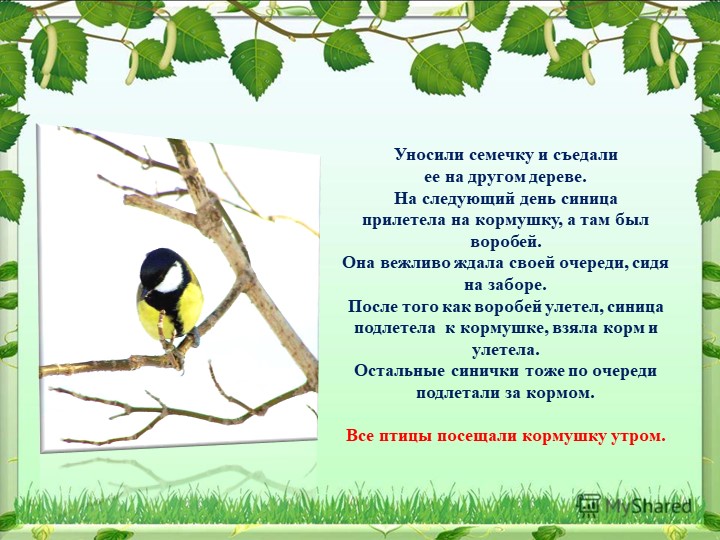 Уносили семечку и съедали ее на другом дереве.
На следующий день синица прилетела на кормушку, а там был воробей.
Она вежливо ждала своей очереди, сидя на заборе.
После того как воробей улетел, синица подлетела к кормушке, взяла корм и улетела.
Остальные синички тоже по очереди подлетали за кормом.

Все птицы посещали кормушку утром.

MyShared